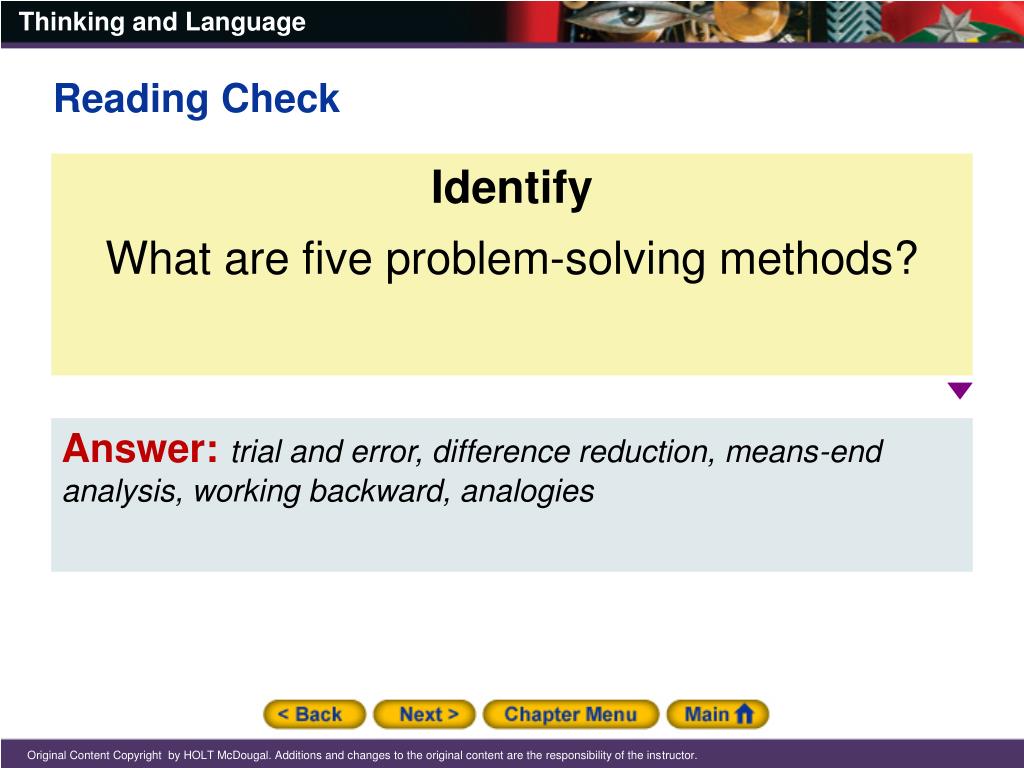 Thinking and Language

Reading Check

Identify

What are five problem-solving methods?

Answer: trial and error, difference reduction, means-end analysis, working backward, analogies

< Back   Next >   Chapter Menu   Main

Original Content Copyright by HOLT McDougal. Additions and changes to the original content are the responsibility of the instructor.